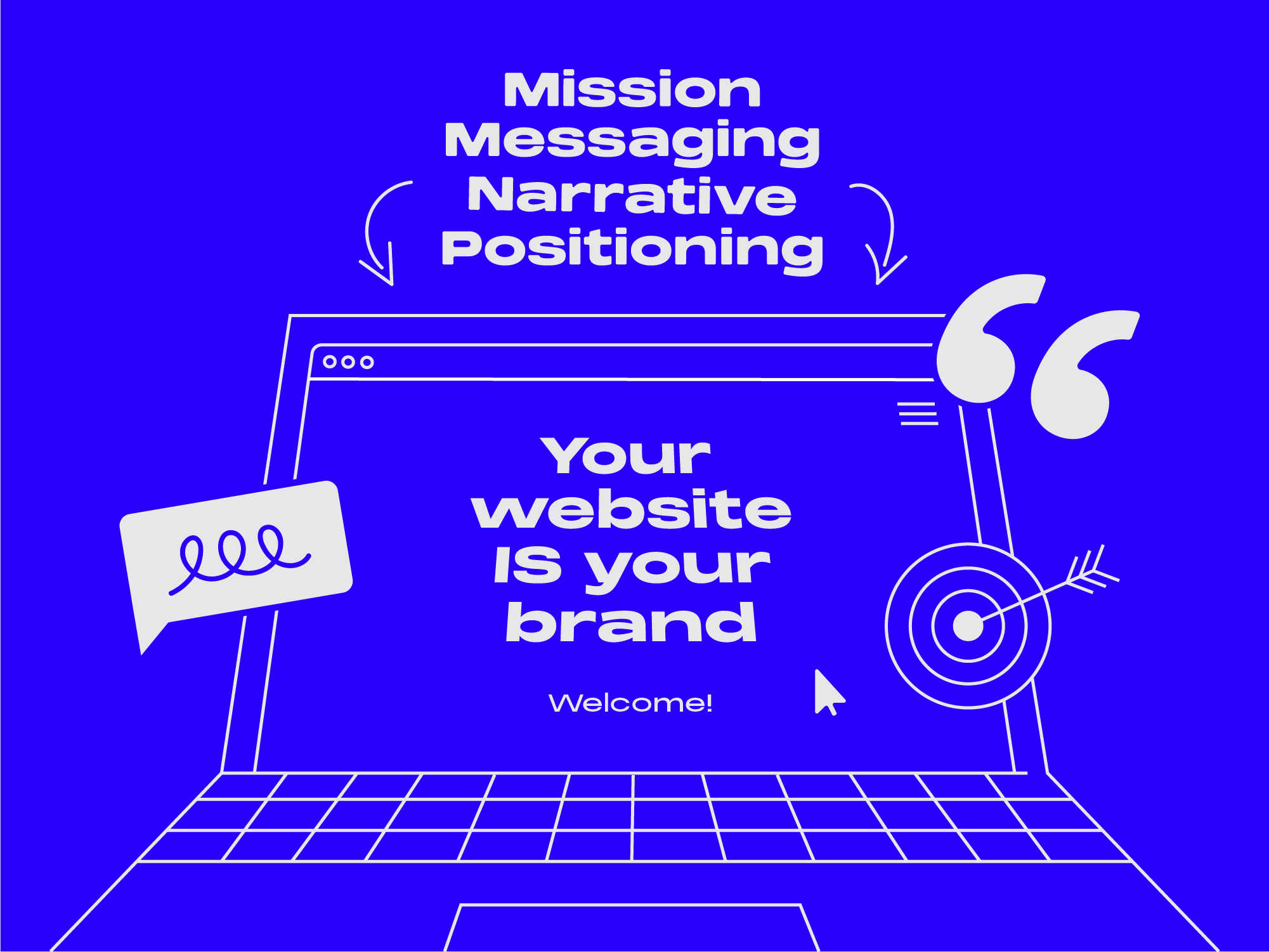 Mission
Messaging
Narrative
Positioning

Your website IS your brand

Welcome!